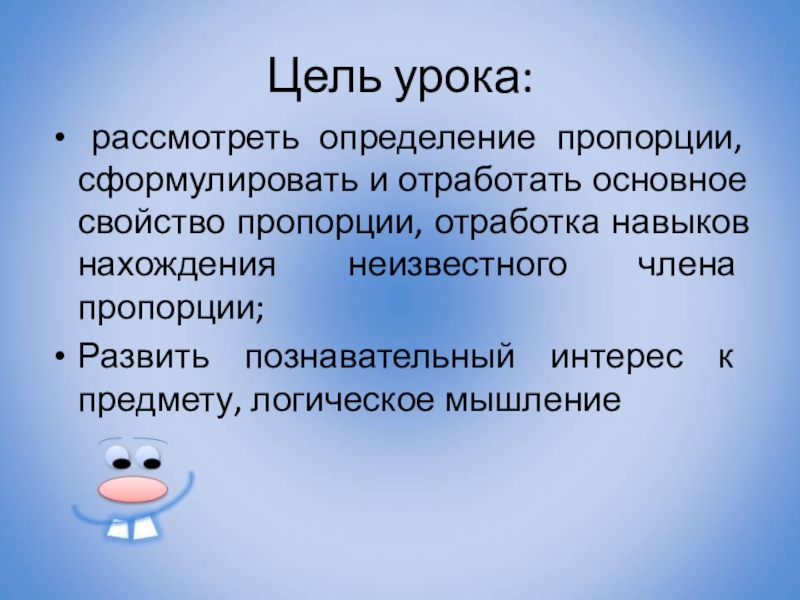 Цель урока:

• рассмотреть определение пропорции, сформулировать и отработать основное свойство пропорции, отработка навыков нахождения неизвестного члена пропорции;
• Развить познавательный интерес к предмету, логическое мышление